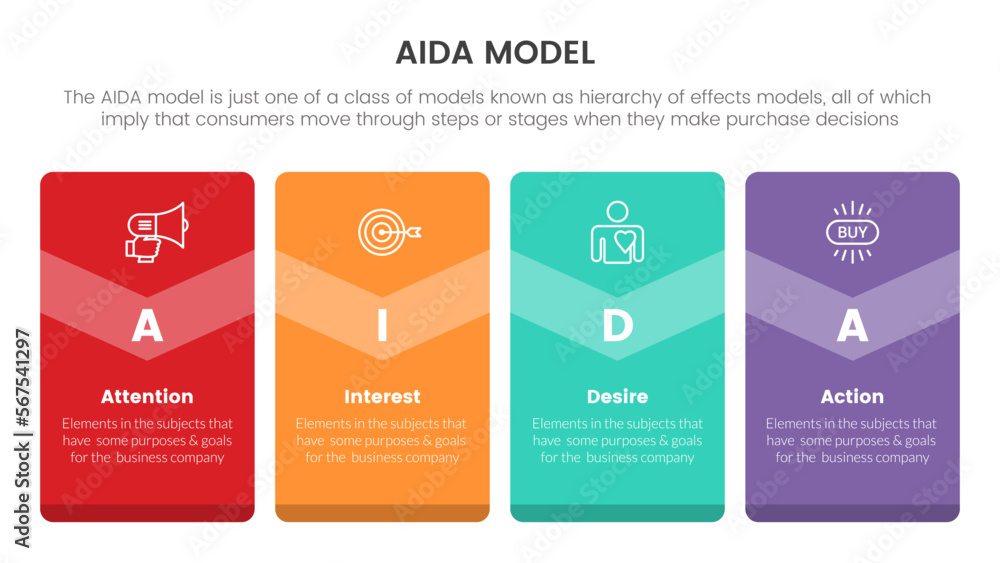 AIDA MODEL

The AIDA model is just one of a class of models known as hierarchy of effects models, all of which imply that consumers move through steps or stages when they make purchase decisions

A

Attention

Elements in the subjects that have some purposes & goals for the business company

I

Interest

Elements in the subjects that have some purposes & goals for the business company

D

Desire

Elements in the subjects that have some purposes & goals for the business company

BUY

A

Action

Elements in the subjects that have some purposes & goals for the business company

Adobe Stock | #567541297